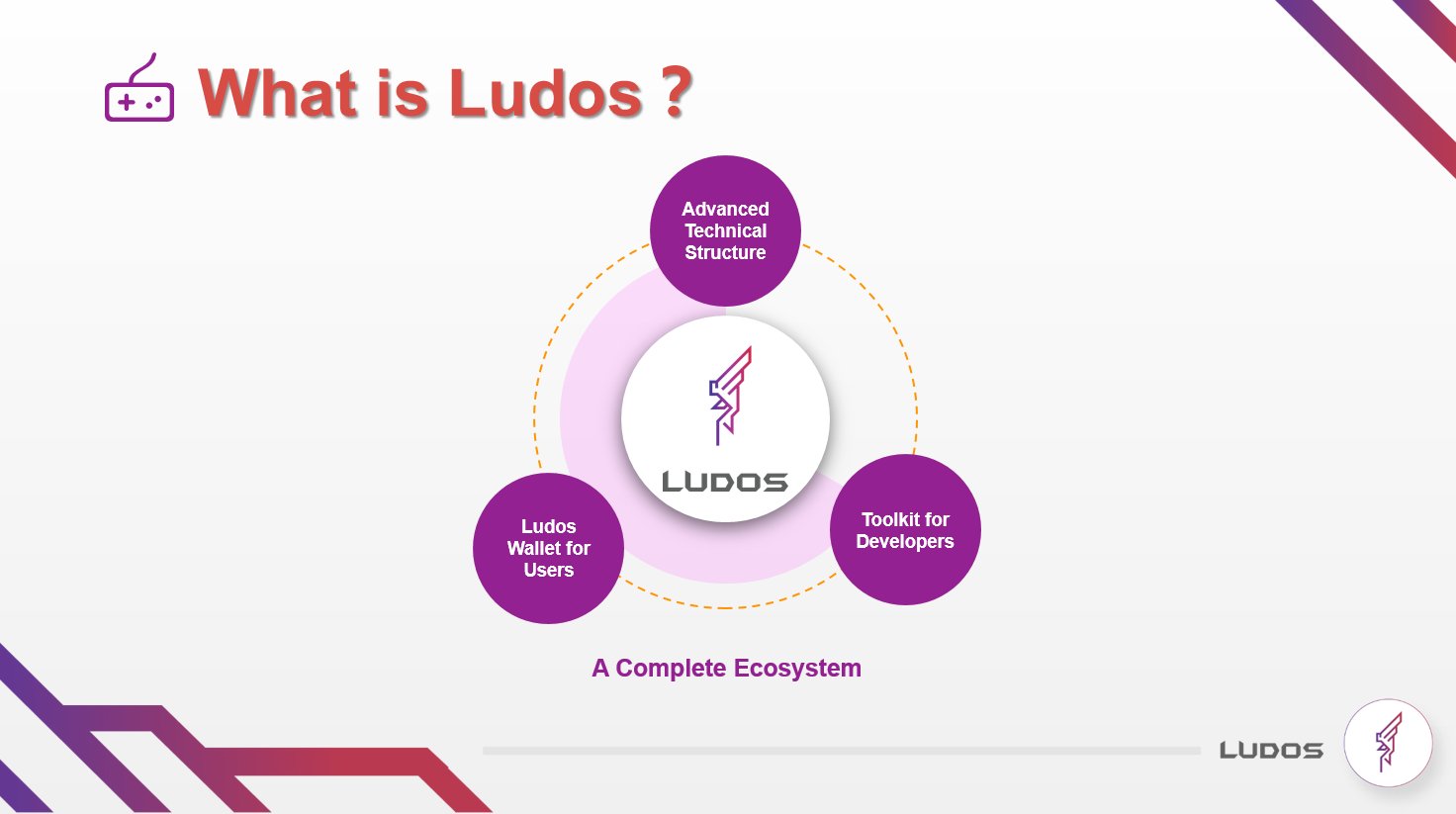 What is Ludos ?

Advanced Technical Structure

LUDOS

Ludos Wallet for Users

Toolkit for Developers

A Complete Ecosystem

LUDOS